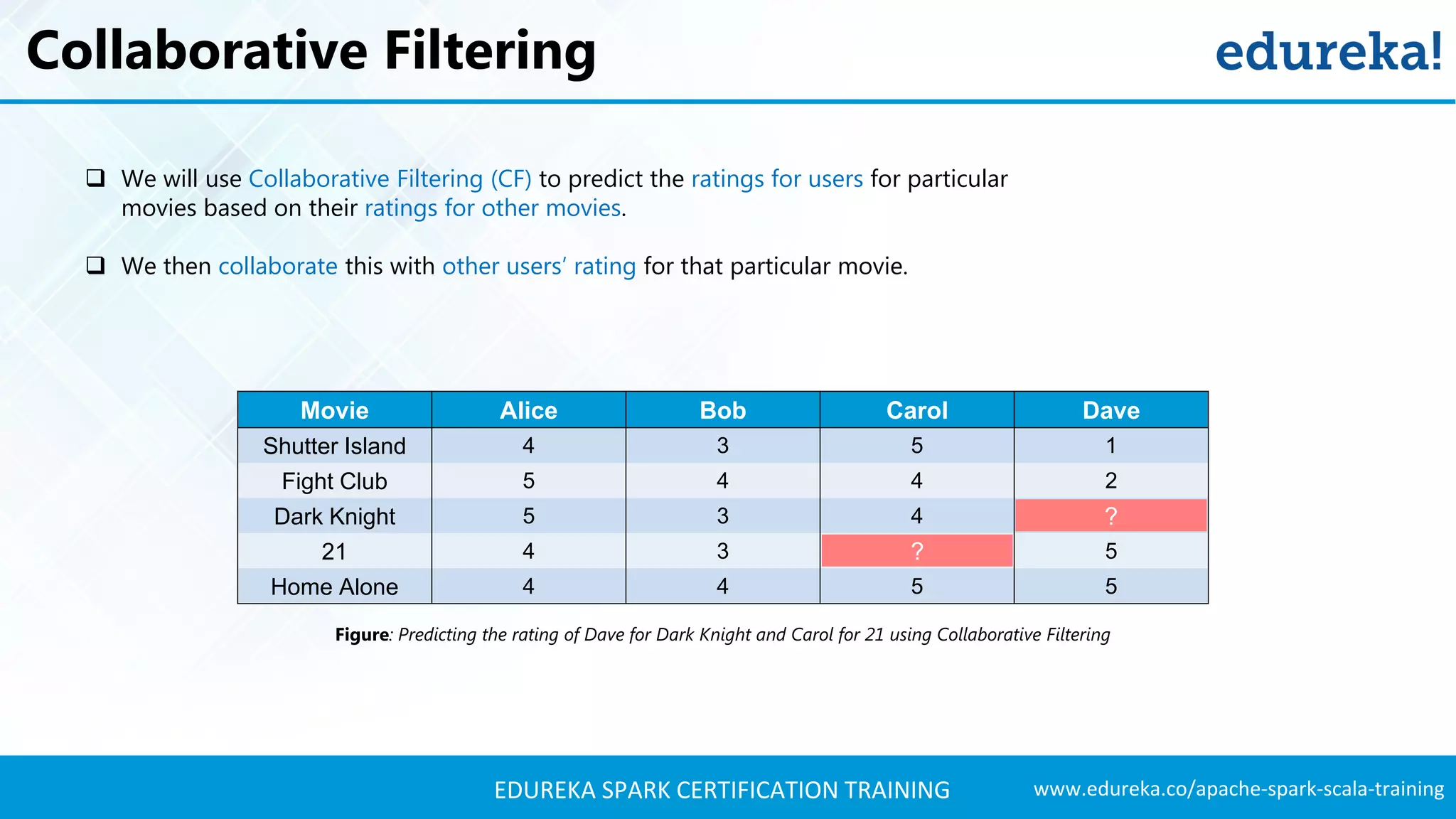 Collaborative Filtering

edureka!

❑ We will use Collaborative Filtering (CF) to predict the ratings for users for particular movies based on their ratings for other movies.

❑ We then collaborate this with other users' rating for that particular movie.

| Movie | Alice | Bob | Carol | Dave |
|---|---|---|---|---|
| Shutter Island | 4 | 3 | 5 | 1 |
| Fight Club | 5 | 4 | 4 | 2 |
| Dark Knight | 5 | 3 | 4 | ? |
| 21 | 4 | 3 | ? | 5 |
| Home Alone | 4 | 4 | 5 | 5 |

Figure: Predicting the rating of Dave for Dark Knight and Carol for 21 using Collaborative Filtering

EDUREKA SPARK CERTIFICATION TRAINING

www.edureka.co/apache-spark-scala-training